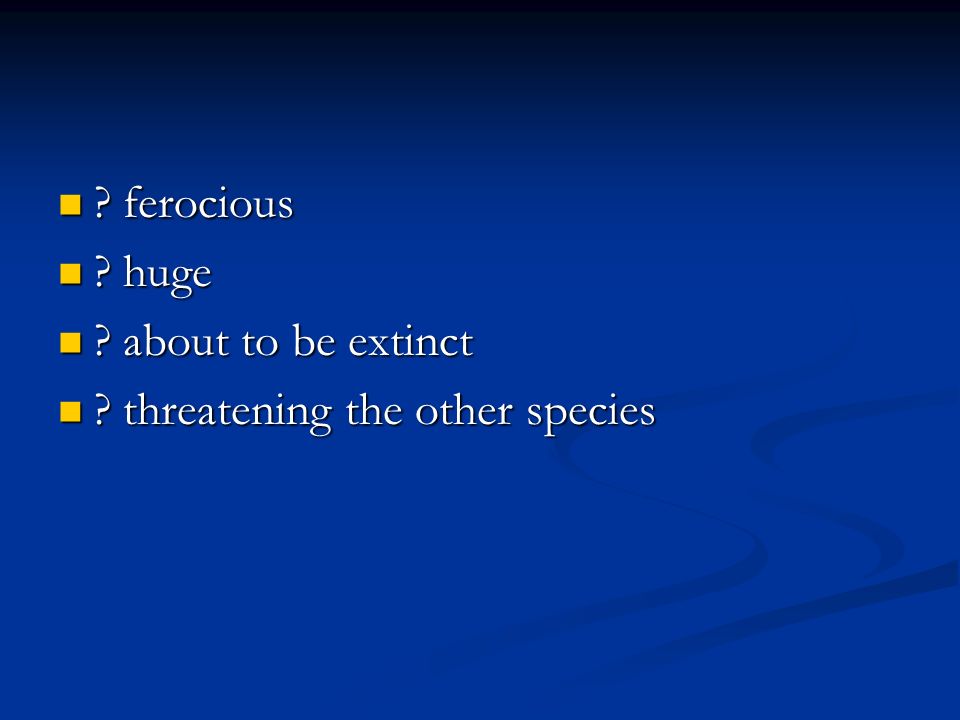 ? ferocious

? huge

? about to be extinct

? threatening the other species